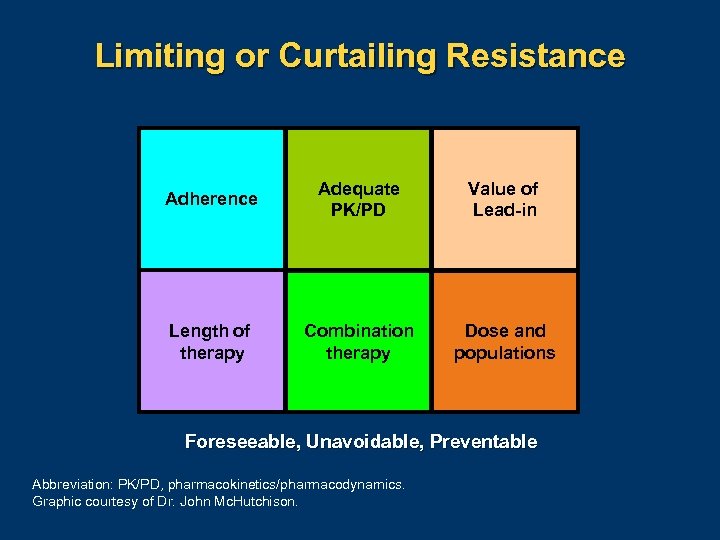 Limiting or Curtailing Resistance

| Adherence | Adequate PK/PD | Value of Lead-in |
|---|---|---|
| Length of therapy | Combination therapy | Dose and populations |

Foreseeable, Unavoidable, Preventable

Abbreviation: PK/PD, pharmacokinetics/pharmacodynamics.
Graphic courtesy of Dr. John McHutchison.